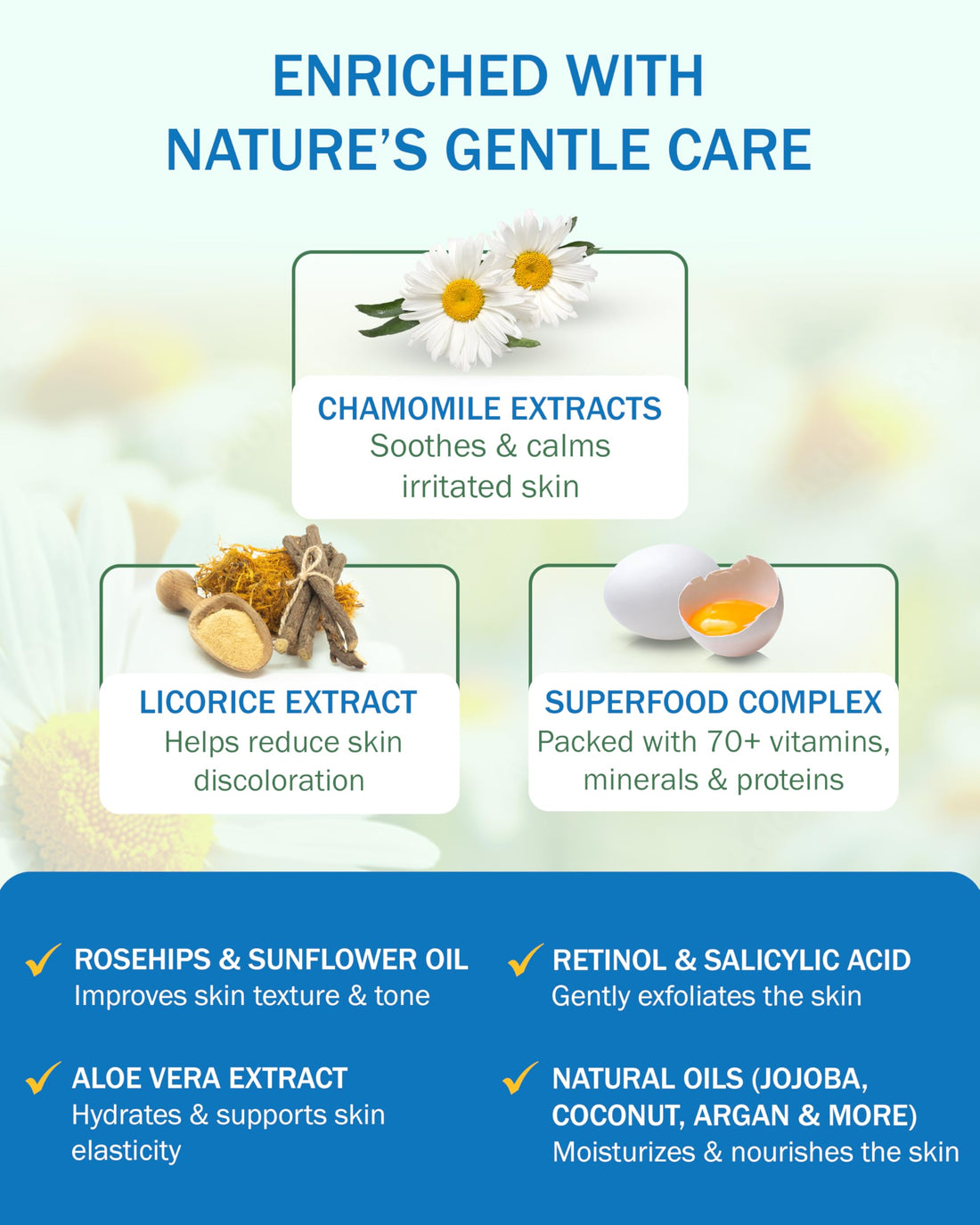 ENRICHED WITH NATURE'S GENTLE CARE

CHAMOMILE EXTRACTS
Soothes & calms irritated skin

LICORICE EXTRACT
Helps reduce skin discoloration

SUPERFOOD COMPLEX
Packed with 70+ vitamins, minerals & proteins

ROSEHIPS & SUNFLOWER OIL
Improves skin texture & tone

ALOE VERA EXTRACT
Hydrates & supports skin elasticity

RETINOL & SALICYLIC ACID
Gently exfoliates the skin

NATURAL OILS (JOJOBA, COCONUT, ARGAN & MORE)
Moisturizes & nourishes the skin